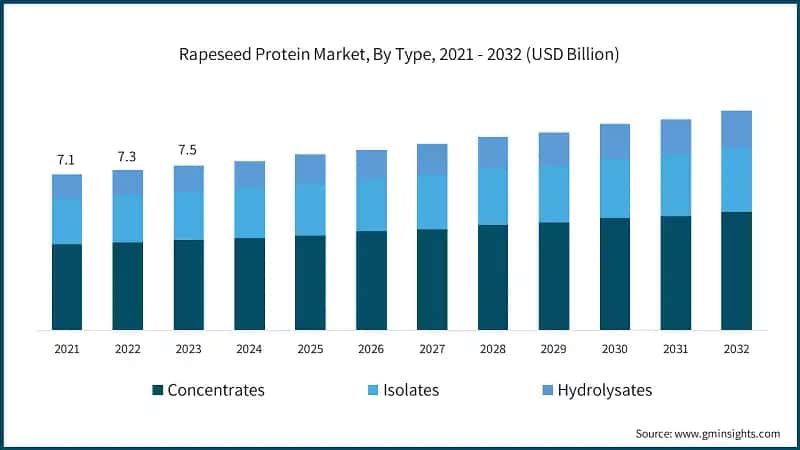 Rapeseed Protein Market, By Type, 2021 - 2032 (USD Billion)

7.1
7.3
7.5

2021 2022 2023 2024 2025 2026 2027 2028 2029 2030 2031 2032

Concentrates Isolates Hydrolysates

Source: www.gminsights.com